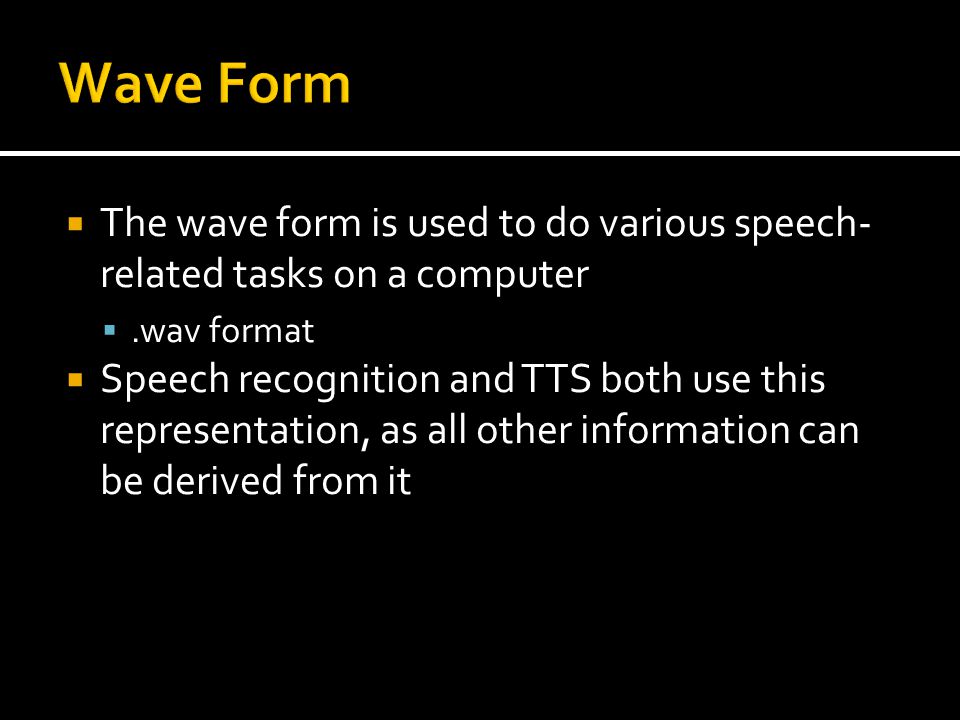 Wave Form

- The wave form is used to do various speech-related tasks on a computer
  - .wav format
- Speech recognition and TTS both use this representation, as all other information can be derived from it